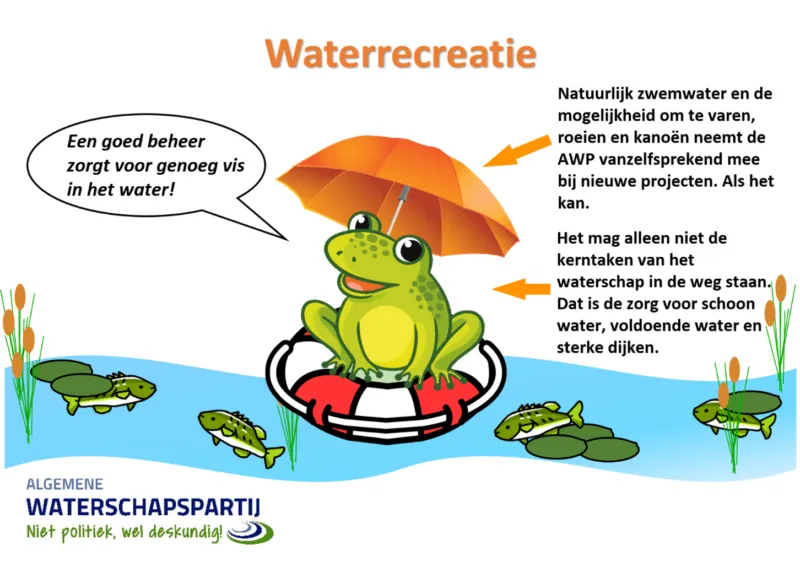 Waterrecreatie

Een goed beheer zorgt voor genoeg vis in het water!

Natuurlijk zwemwater en de mogelijkheid om te varen, roeien en kanoën neemt de AWP vanzelfsprekend mee bij nieuwe projecten. Als het kan.

Het mag alleen niet de kerntaken van het waterschap in de weg staan. Dat is de zorg voor schoon water, voldoende water en sterke dijken.

ALGEMENE
WATERSCHAPSPARTIJ
Niet politiek, wel deskundig!